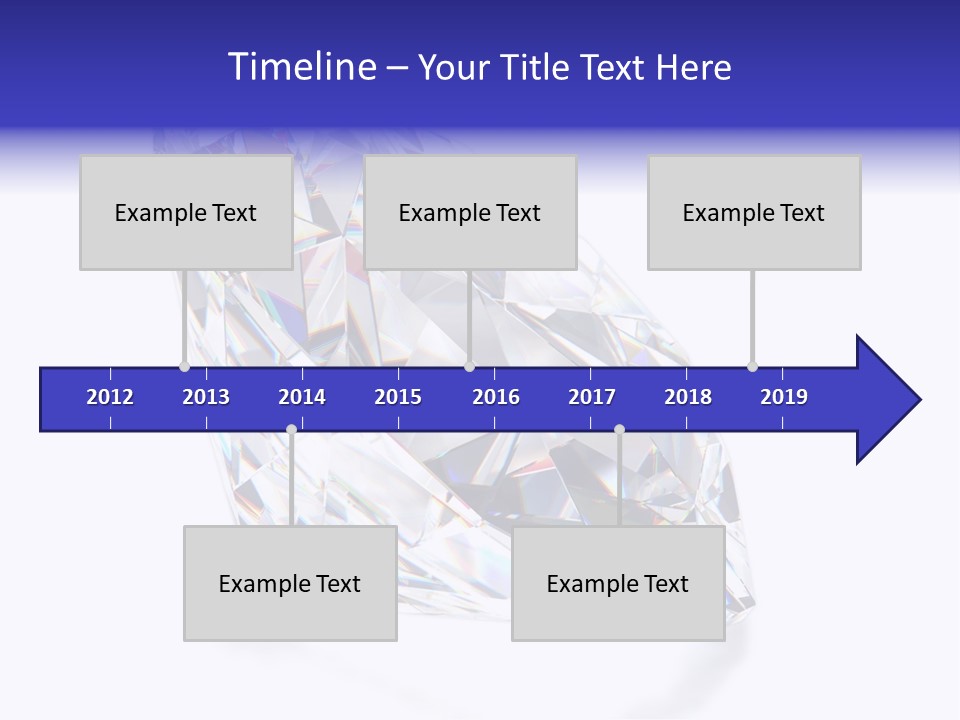 Timeline – Your Title Text Here

Example Text

Example Text

Example Text

2012 2013 2014 2015 2016 2017 2018 2019

Example Text

Example Text